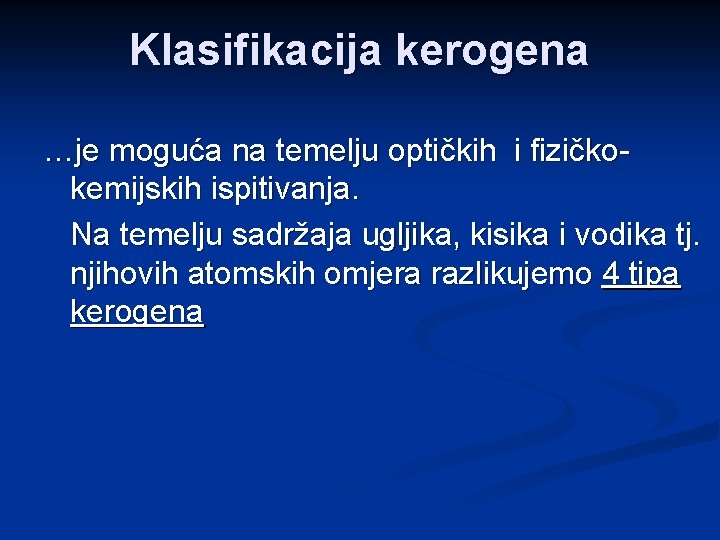 Klasifikacija kerogena

...je moguća na temelju optičkih i fizičko-kemijskih ispitivanja.

Na temelju sadržaja ugljika, kisika i vodika tj. njihovih atomskih omjera razlikujemo 4 tipa kerogena